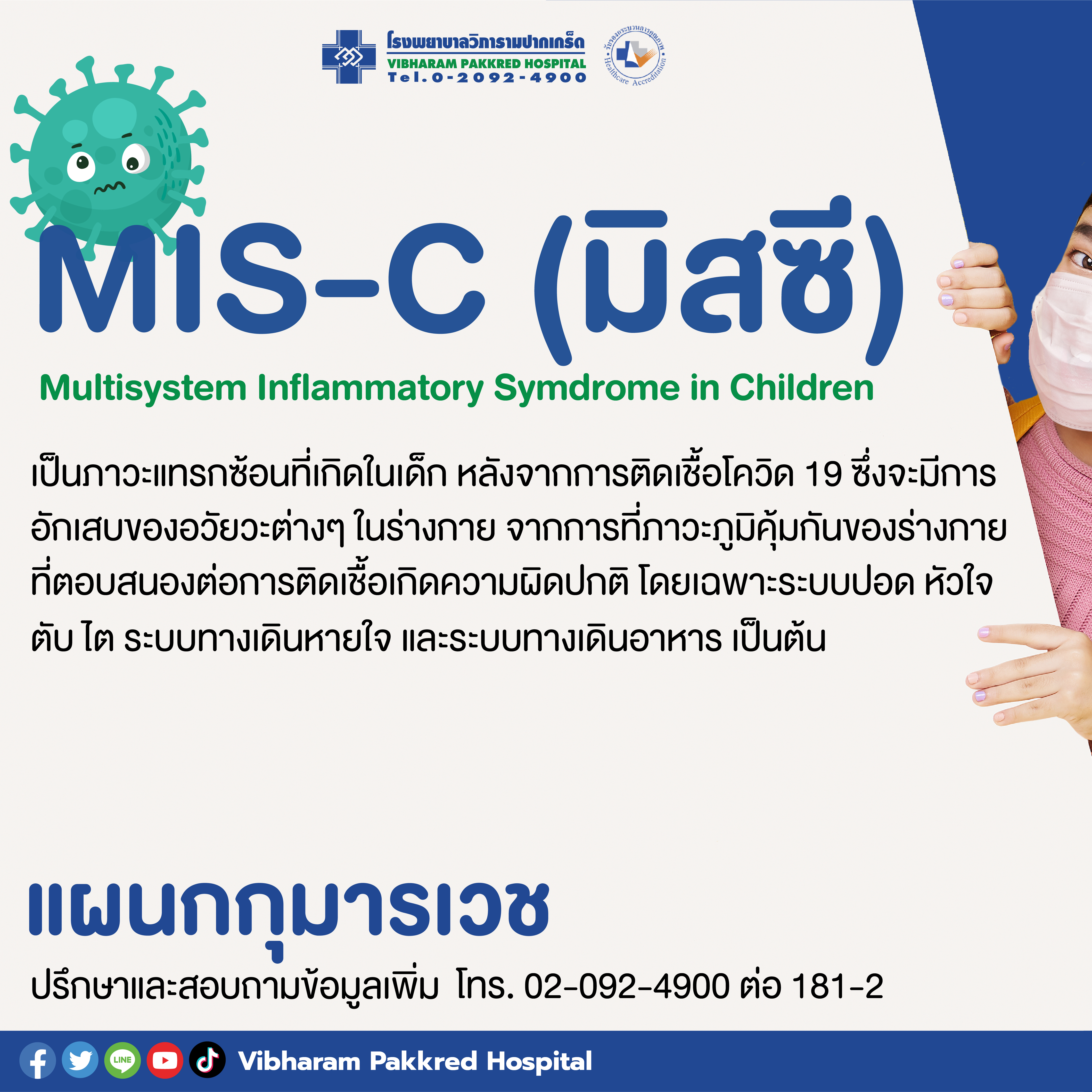 โรงพยาบาลวิภารามปากเกร็ด
VIBHARAM PAKKRED HOSPITAL
Tel.0-2092-4900

รับรองกระบวนการคุณภาพ Healthcare Accreditation

MIS-C (มิสซี)

Multisystem Inflammatory Symdrome in Children

เป็นภาวะแทรกซ้อนที่เกิดในเด็ก หลังจากการติดเชื้อโควิด 19 ซึ่งจะมีการอักเสบของอวัยวะต่างๆ ในร่างกาย จากการที่ภาวะภูมิคุ้มกันของร่างกายที่ตอบสนองต่อการติดเชื้อเกิดความผิดปกติ โดยเฉพาะระบบปอด หัวใจ ตับ ไต ระบบทางเดินหายใจ และระบบทางเดินอาหาร เป็นต้น

แผนกกุมารเวช

ปรึกษาและสอบถามข้อมูลเพิ่ม โทร. 02-092-4900 ต่อ 181-2

LINE

Vibharam Pakkred Hospital